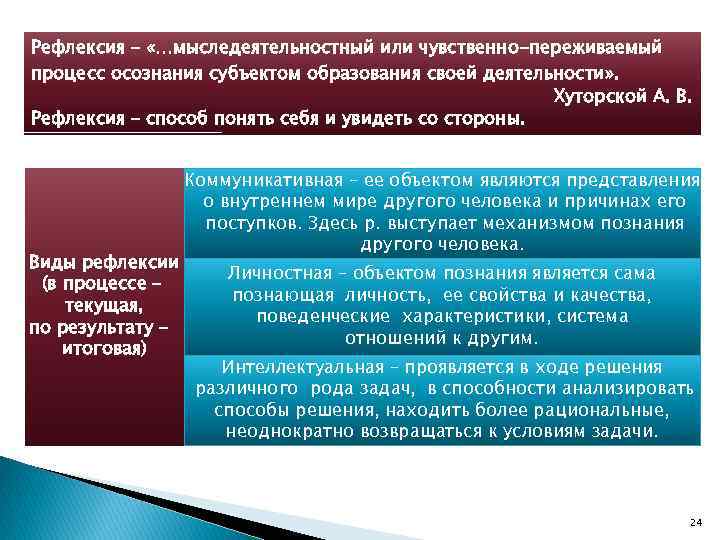 Рефлексия – «…мыследеятельностный или чувственно-переживаемый процесс осознания субъектом образования своей деятельности».

Хуторской А. В.

Рефлексия – способ понять себя и увидеть со стороны.

Виды рефлексии (в процессе – текущая, по результату – итоговая)

Коммуникативная – ее объектом являются представления о внутреннем мире другого человека и причинах его поступков. Здесь р. выступает механизмом познания другого человека.

Личностная – объектом познания является сама познающая личность, ее свойства и качества, поведенческие характеристики, система отношений к другим.

Интеллектуальная – проявляется в ходе решения различного рода задач, в способности анализировать способы решения, находить более рациональные, неоднократно возвращаться к условиям задачи.

24